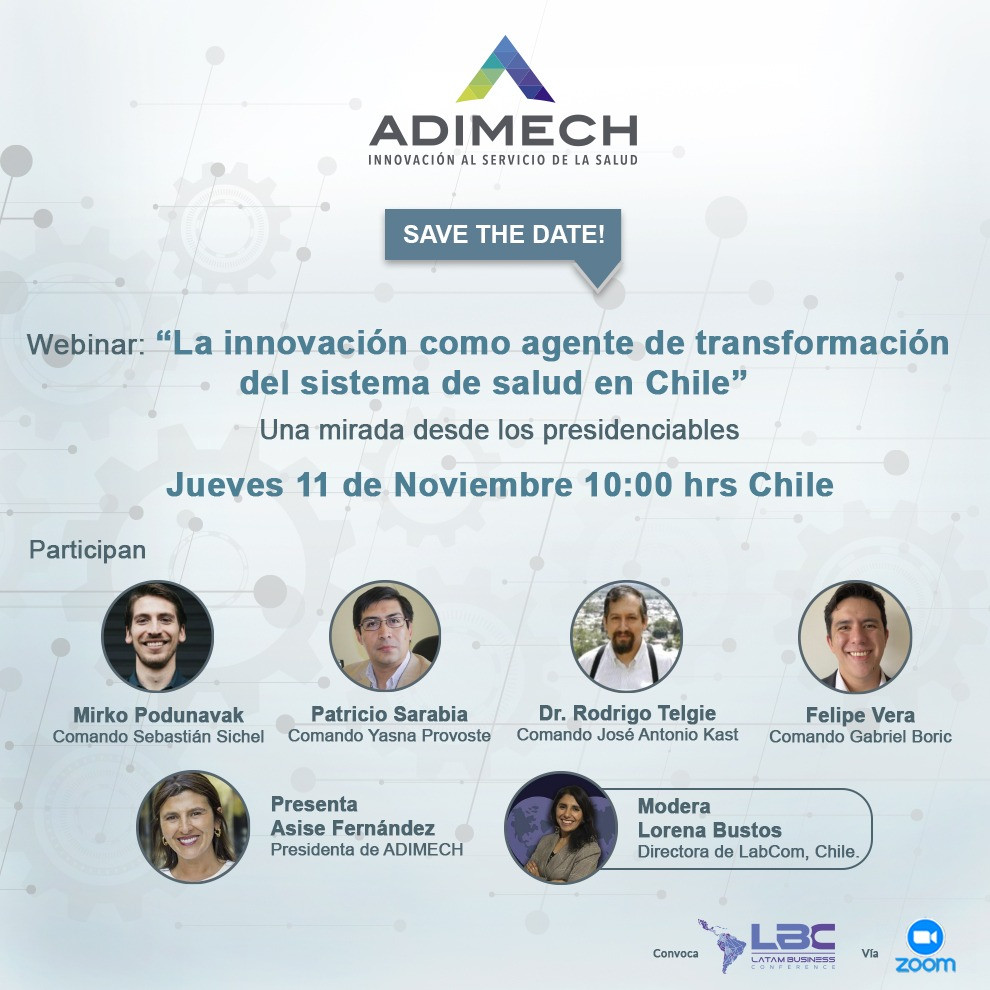 ADIMECH
INNOVACIÓN AL SERVICIO DE LA SALUD

SAVE THE DATE!

Webinar: “La innovación como agente de transformación del sistema de salud en Chile”

Una mirada desde los presidenciables

Jueves 11 de Noviembre 10:00 hrs Chile

Participan

Mirko Podunavak
Comando Sebastián Sichel

Patricio Sarabia
Comando Yasna Provoste

Dr. Rodrigo Telgie
Comando José Antonio Kast

Felipe Vera
Comando Gabriel Boric

Presenta
Asise Fernández
Presidenta de ADIMECH

Modera
Lorena Bustos
Directora de LabCom, Chile.

Convoca LBC LATAM BUSINESS CONFERENCE Vía zoom